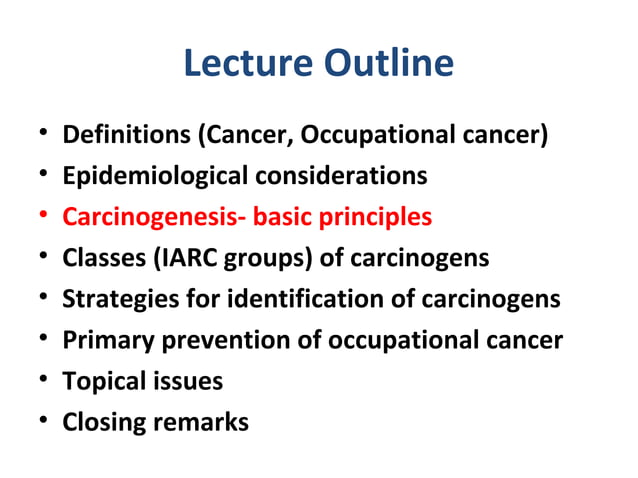 Lecture Outline

• Definitions (Cancer, Occupational cancer)
• Epidemiological considerations
• Carcinogenesis- basic principles
• Classes (IARC groups) of carcinogens
• Strategies for identification of carcinogens
• Primary prevention of occupational cancer
• Topical issues
• Closing remarks